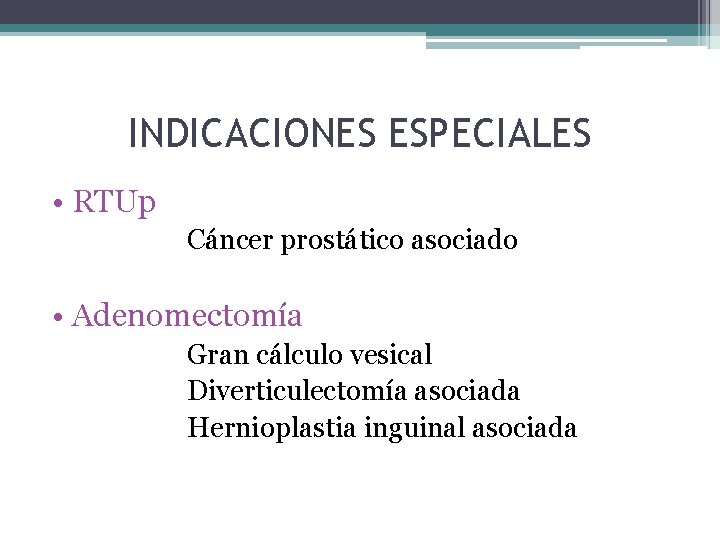 INDICACIONES ESPECIALES

• RTUp

Cáncer prostático asociado

• Adenomectomía

Gran cálculo vesical
Diverticulectomía asociada
Hernioplastia inguinal asociada